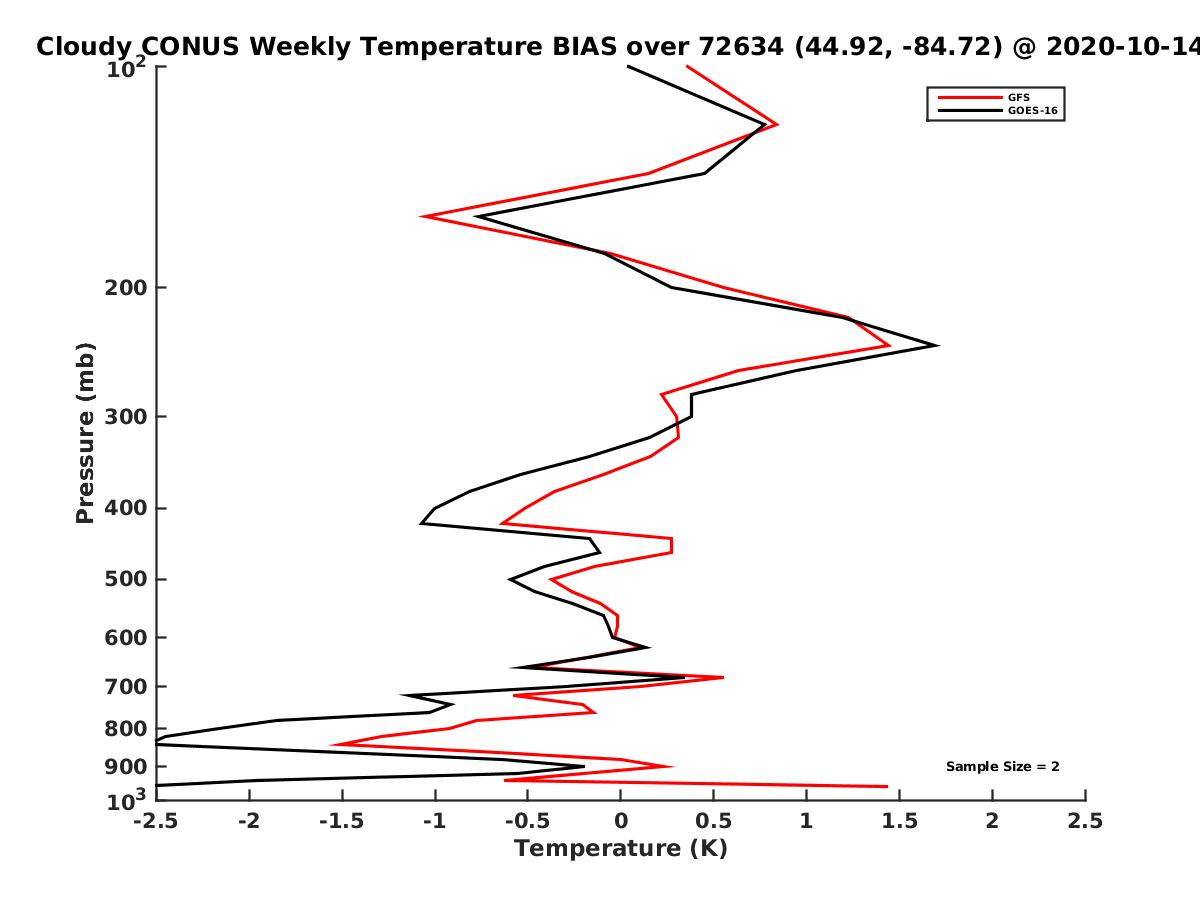 Cloudy CONUS Weekly Temperature BIAS over 72634 (44.92, -84.72) @ 2020-10-14

GFS
GOES-16

Pressure (mb)

$10^2$
200
300
400
500
600
700
800
900
$10^3$

Sample Size = 2

-2.5 -2 -1.5 -1 -0.5 0 0.5 1 1.5 2 2.5

Temperature (K)